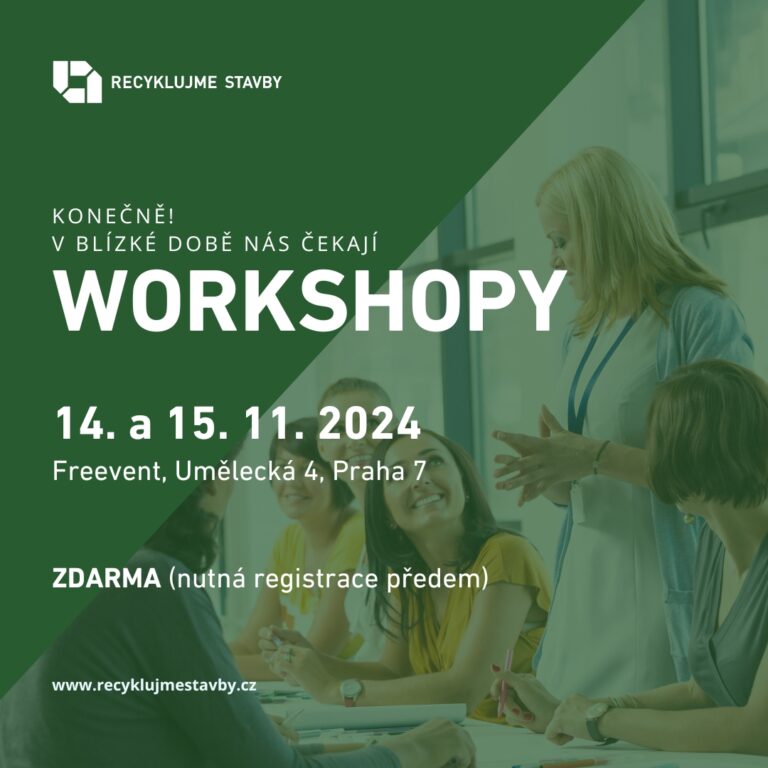 RECYKLUJME STAVBY

KONEČNĚ!
V BLÍZKÉ DOBĚ NÁS ČEKAJÍ
WORKSHOPY

14. a 15. 11. 2024
Freevent, Umělecká 4, Praha 7

ZDARMA (nutná registrace předem)

www.recyklujmestavby.cz